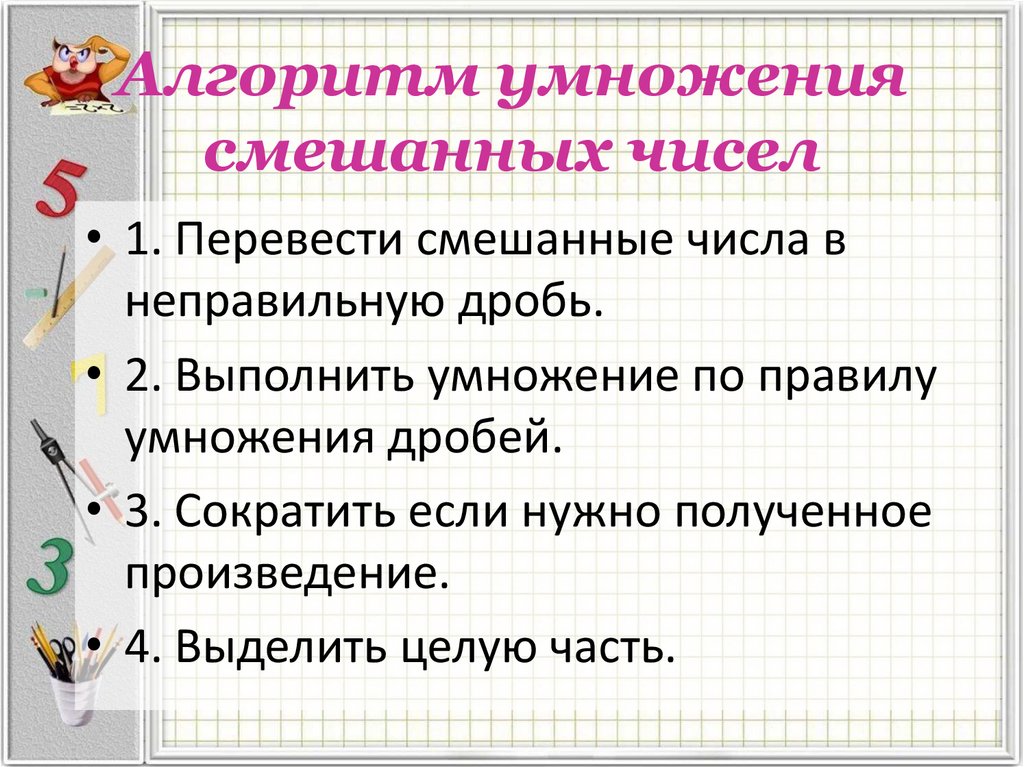 Алгоритм умножения смешанных чисел

• 1. Перевести смешанные числа в неправильную дробь.

• 2. Выполнить умножение по правилу умножения дробей.

• 3. Сократить если нужно полученное произведение.

• 4. Выделить целую часть.